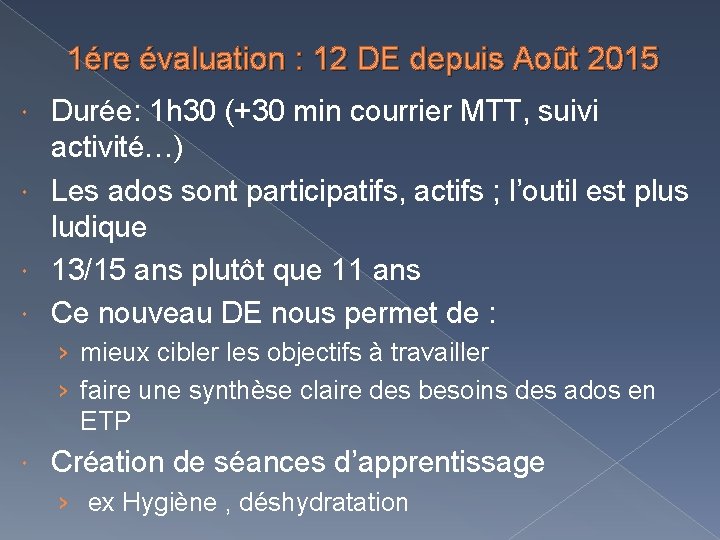 1ére évaluation : 12 DE depuis Août 2015

• Durée: 1h30 (+30 min courrier MTT, suivi activité…)
• Les ados sont participatifs, actifs ; l'outil est plus ludique
• 13/15 ans plutôt que 11 ans
• Ce nouveau DE nous permet de :
› mieux cibler les objectifs à travailler
› faire une synthèse claire des besoins des ados en ETP
• Création de séances d'apprentissage
› ex Hygiène , déshydratation